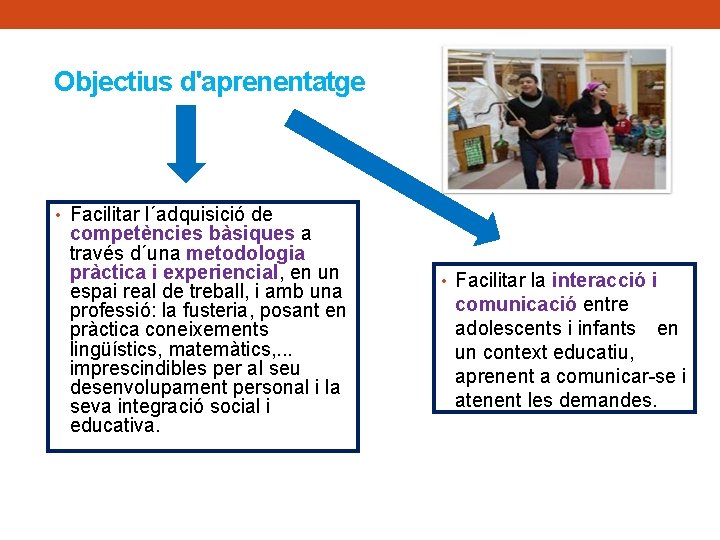 Objectius d'aprenentatge

• Facilitar l´adquisició de competències bàsiques a través d´una metodologia pràctica i experiencial, en un espai real de treball, i amb una professió: la fusteria, posant en pràctica coneixements lingüístics, matemàtics,... imprescindibles per al seu desenvolupament personal i la seva integració social i educativa.

• Facilitar la interacció i comunicació entre adolescents i infants en un context educatiu, aprenent a comunicar-se i atenent les demandes.